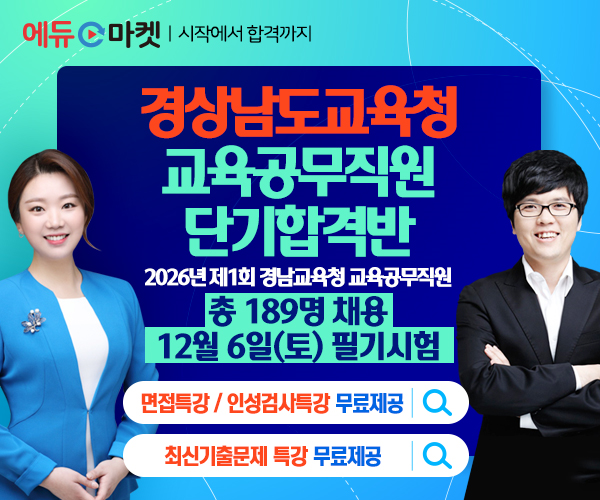 에듀 마켓 | 시작에서 합격까지

경상남도교육청
교육공무직원
단기합격반

2026년 제1회 경남교육청 교육공무직원
총 189명 채용
12월 6일(토) 필기시험

면접특강 / 인성검사특강 무료제공

최신기출문제 특강 무료제공